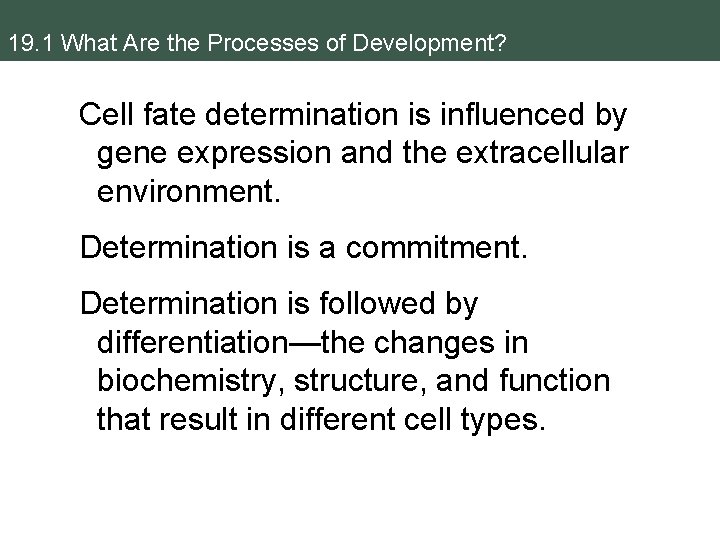 19.1 What Are the Processes of Development?

Cell fate determination is influenced by gene expression and the extracellular environment.

Determination is a commitment.

Determination is followed by differentiation—the changes in biochemistry, structure, and function that result in different cell types.